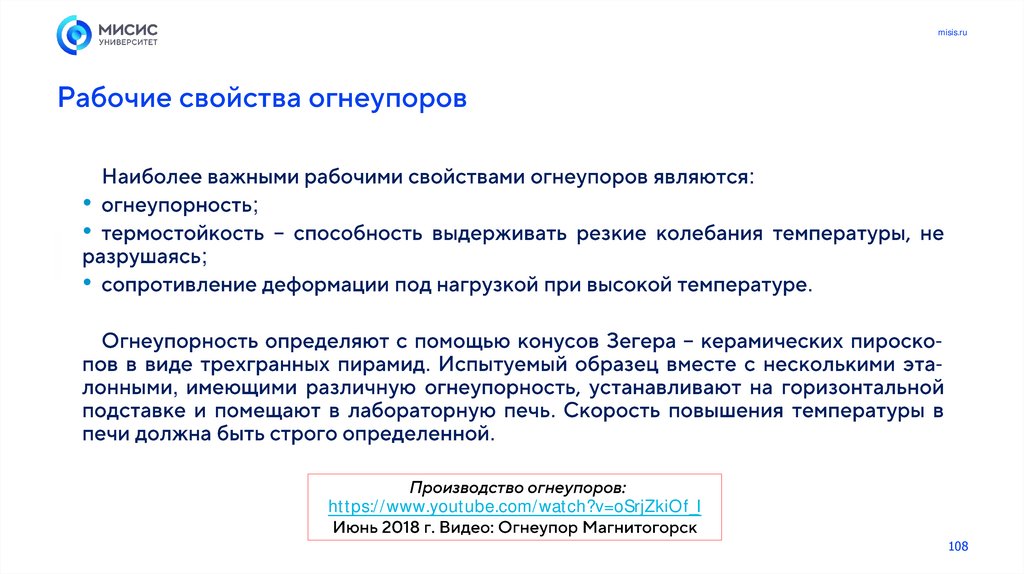 МИСИС
УНИВЕРСИТЕТ

misis.ru

Рабочие свойства огнеупоров

Наиболее важными рабочими свойствами огнеупоров являются:
• огнеупорность;
• термостойкость – способность выдерживать резкие колебания температуры, не разрушаясь;
• сопротивление деформации под нагрузкой при высокой температуре.

Огнеупорность определяют с помощью конусов Зегера – керамических пироскопов в виде трехгранных пирамид. Испытуемый образец вместе с несколькими эталонными, имеющими различную огнеупорность, устанавливают на горизонтальной подставке и помещают в лабораторную печь. Скорость повышения температуры в печи должна быть строго определенной.

Производство огнеупоров:
https://www.youtube.com/watch?v=oSrjZkiOf_I
Июнь 2018 г. Видео: Огнеупор Магнитогорск

108